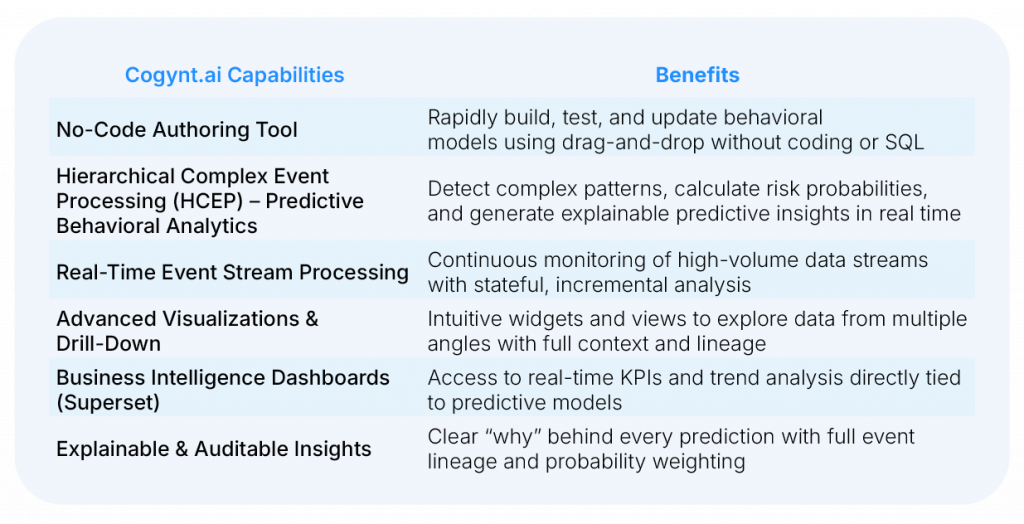 | Cogynt.ai Capabilities | Benefits |
|---|---|
| No-Code Authoring Tool | Rapidly build, test, and update behavioral models using drag-and-drop without coding or SQL |
| Hierarchical Complex Event Processing (HCEP) – Predictive Behavioral Analytics | Detect complex patterns, calculate risk probabilities, and generate explainable predictive insights in real time |
| Real-Time Event Stream Processing | Continuous monitoring of high-volume data streams with stateful, incremental analysis |
| Advanced Visualizations & Drill-Down | Intuitive widgets and views to explore data from multiple angles with full context and lineage |
| Business Intelligence Dashboards (Superset) | Access to real-time KPIs and trend analysis directly tied to predictive models |
| Explainable & Auditable Insights | Clear “why” behind every prediction with full event lineage and probability weighting |